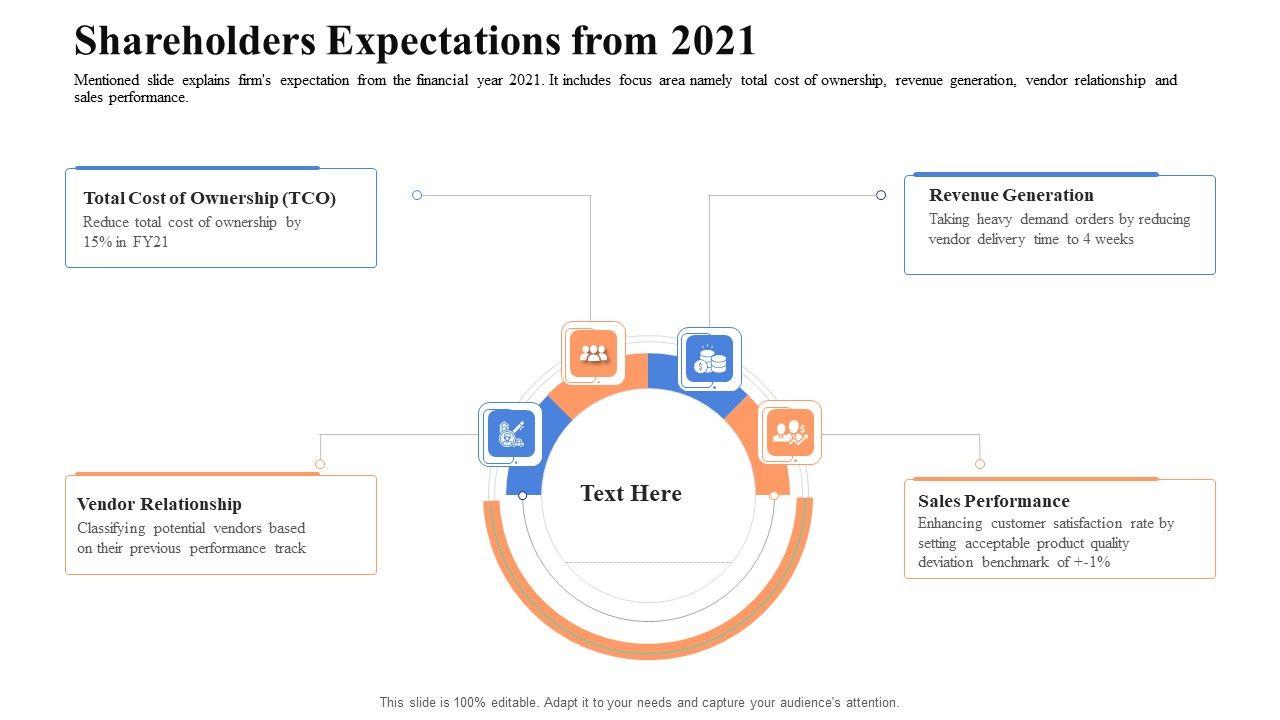 Shareholders Expectations from 2021

Mentioned slide explains firm's expectation from the financial year 2021. It includes focus area namely total cost of ownership, revenue generation, vendor relationship and sales performance.

Total Cost of Ownership (TCO)
Reduce total cost of ownership by 15% in FY21

Revenue Generation
Taking heavy demand orders by reducing vendor delivery time to 4 weeks

Text Here

Vendor Relationship
Classifying potential vendors based on their previous performance track

Sales Performance
Enhancing customer satisfaction rate by setting acceptable product quality deviation benchmark of +-1%

This slide is 100% editable. Adapt it to your needs and capture your audience's attention.